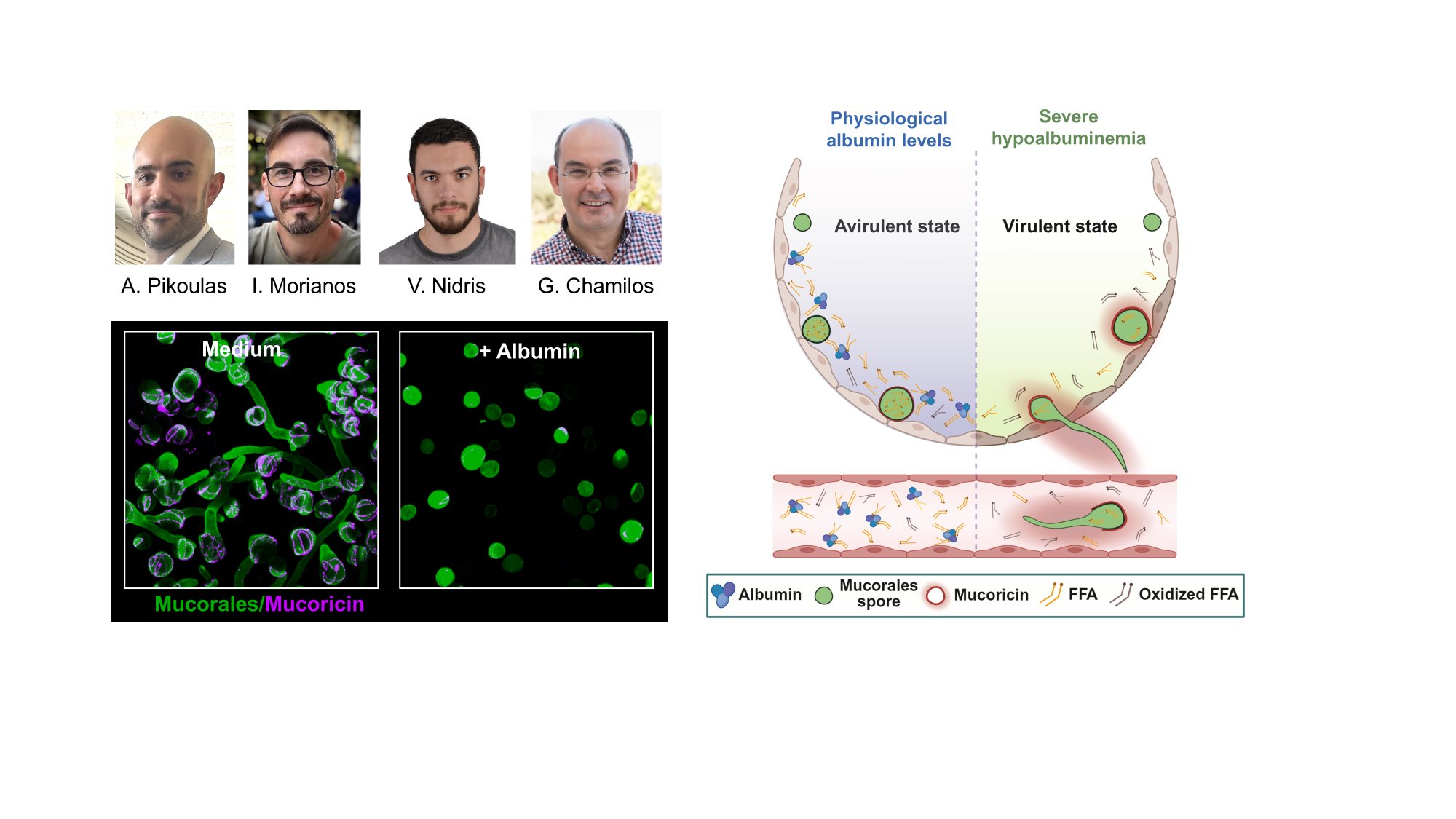 A. Pikoulas I. Morianos V. Nidris G. Chamilos

Medium

+ Albumin

Mucorales/Mucoricin

Physiological albumin levels

Severe hypoalbuminemia

Avirulent state

Virulent state

Albumin Mucorales spore Mucoricin FFA Oxidized FFA